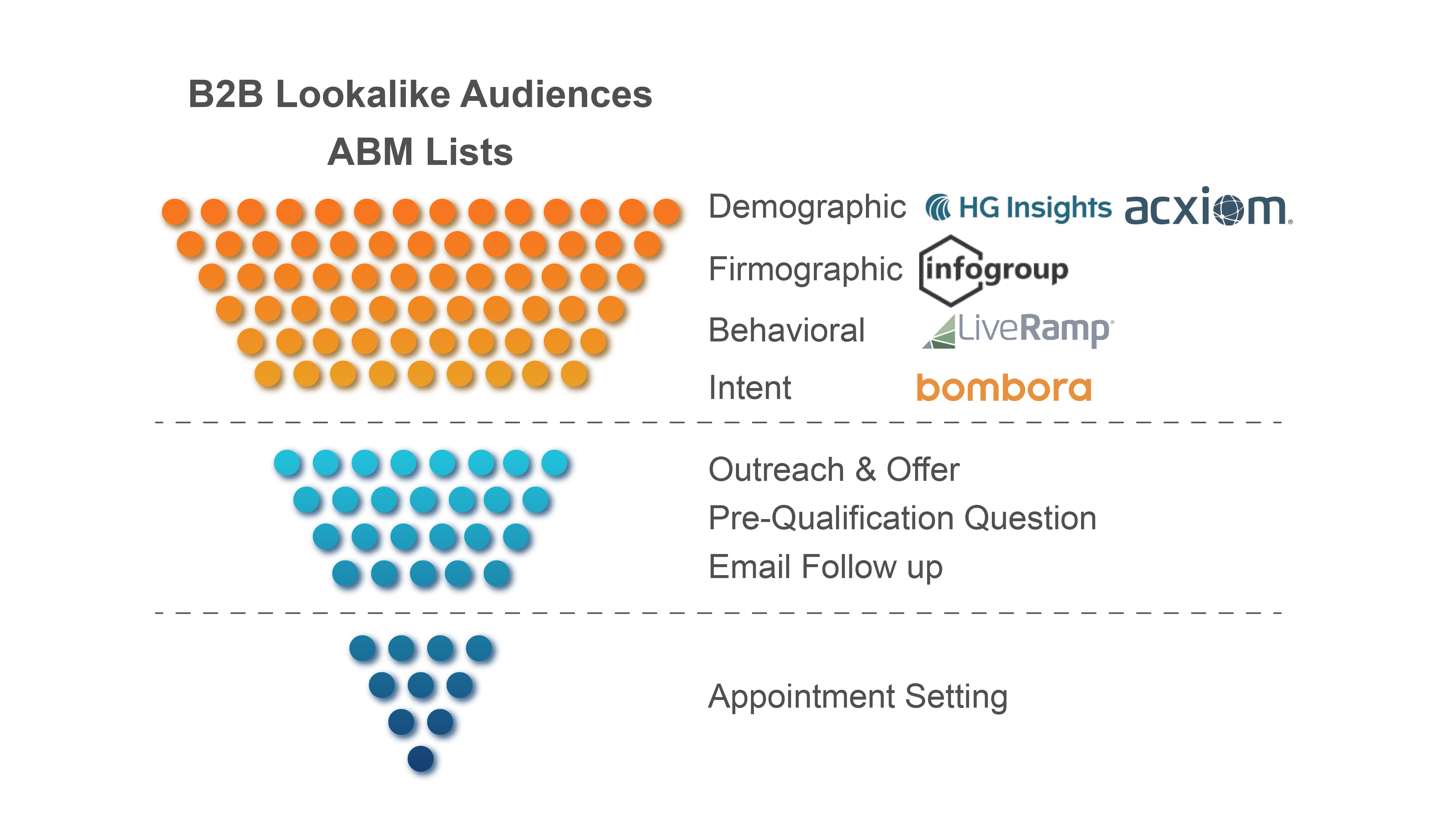 B2B Lookalike Audiences
ABM Lists

Demographic HG Insights acxiom.
Firmographic infogroup
Behavioral LiveRamp
Intent bombora

Outreach & Offer
Pre-Qualification Question
Email Follow up

Appointment Setting